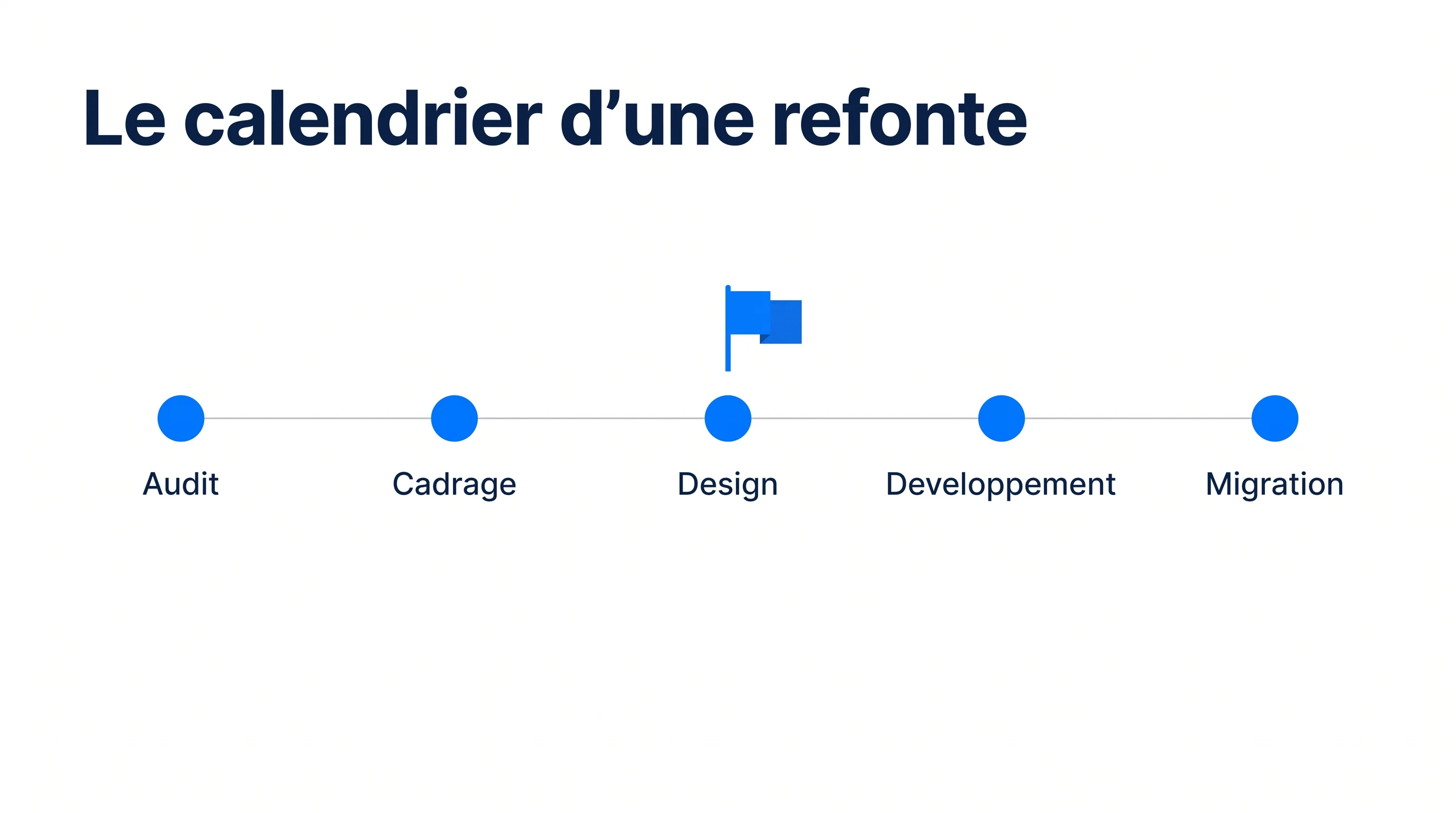 Le calendrier d’une refonte

Audit

Cadrage

Design

Developpement

Migration